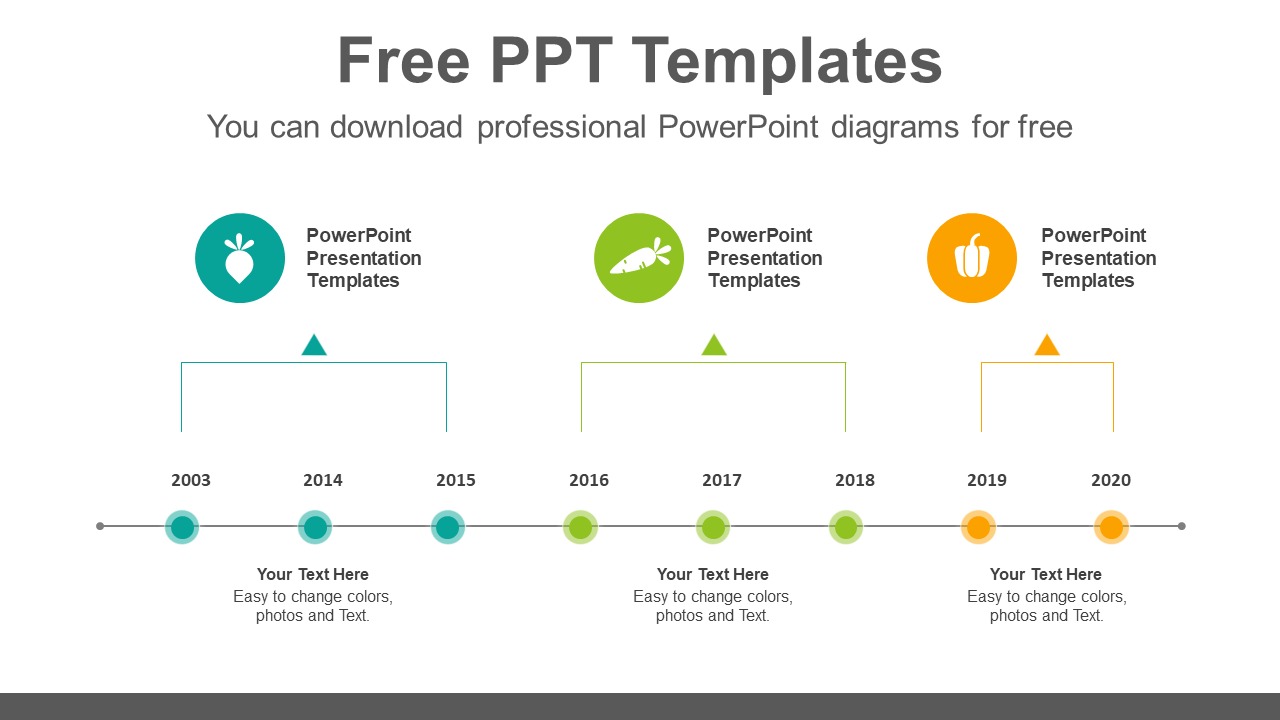 Free PPT Templates

You can download professional PowerPoint diagrams for free

PowerPoint Presentation Templates

PowerPoint Presentation Templates

PowerPoint Presentation Templates

2003 2014 2015 2016 2017 2018 2019 2020

Your Text Here
Easy to change colors, photos and Text.

Your Text Here
Easy to change colors, photos and Text.

Your Text Here
Easy to change colors, photos and Text.